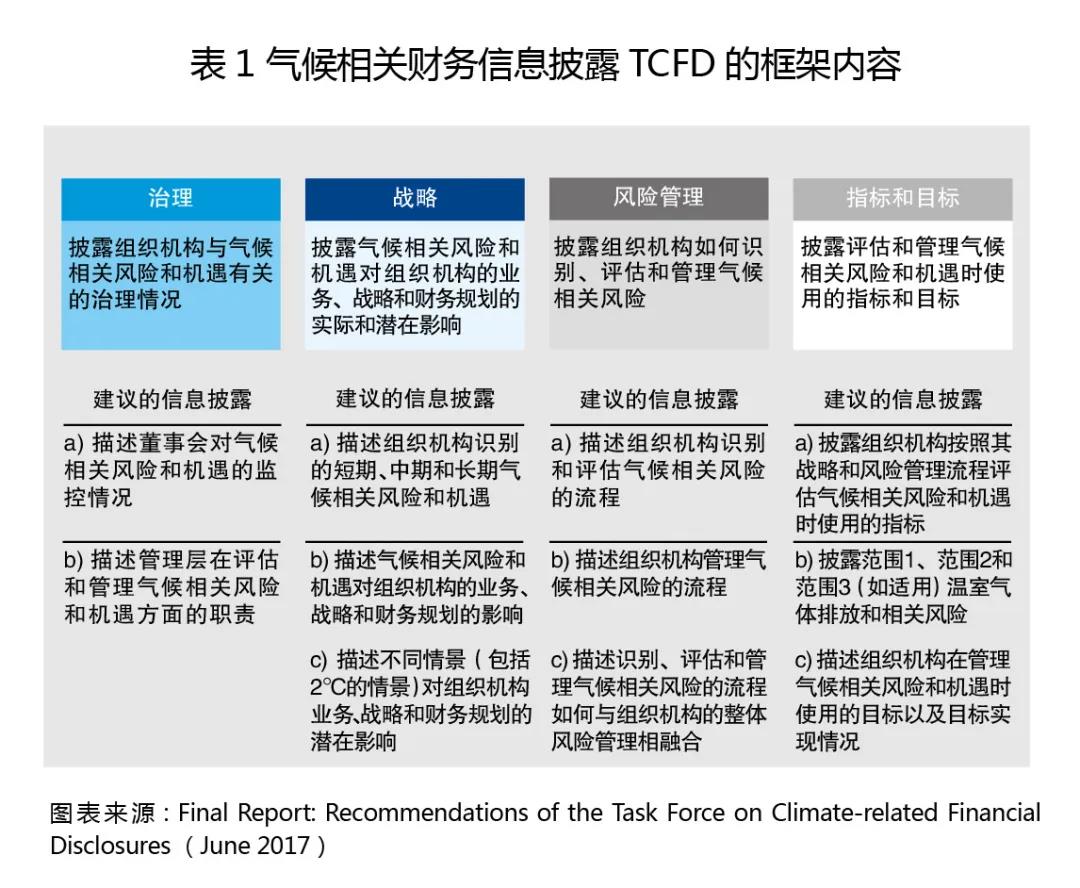 表 1 气候相关财务信息披露 TCFD 的框架内容

| 治理 | 战略 | 风险管理 | 指标和目标 |
|---|---|---|---|
| 披露组织机构与气候相关风险和机遇有关的治理情况 | 披露气候相关风险和机遇对组织机构的业务、战略和财务规划的实际和潜在影响 | 披露组织机构如何识别、评估和管理气候相关风险 | 披露评估和管理气候相关风险和机遇时使用的指标和目标 |
| 建议的信息披露 | 建议的信息披露 | 建议的信息披露 | 建议的信息披露 |
| a) 描述董事会对气候相关风险和机遇的监控情况 | a) 描述组织机构识别的短期、中期和长期气候相关风险和机遇 | a) 描述组织机构识别和评估气候相关风险的流程 | a) 披露组织机构按照其战略和风险管理流程评估气候相关风险和机遇时使用的指标 |
| b) 描述管理层在评估和管理气候相关风险和机遇方面的职责 | b) 描述气候相关风险和机遇对组织机构的业务、战略和财务规划的影响 | b) 描述组织机构管理气候相关风险的流程 | b) 披露范围1、范围2和范围3（如适用）温室气体排放和相关风险 |
| | c) 描述不同情景（包括2°C的情景）对组织机构业务、战略和财务规划的潜在影响 | c) 描述识别、评估和管理气候相关风险的流程如何与组织机构的整体风险管理相融合 | c) 描述组织机构在管理气候相关风险和机遇时使用的目标以及目标实现情况 |

图表来源：Final Report: Recommendations of the Task Force on Climate-related Financial Disclosures（June 2017）